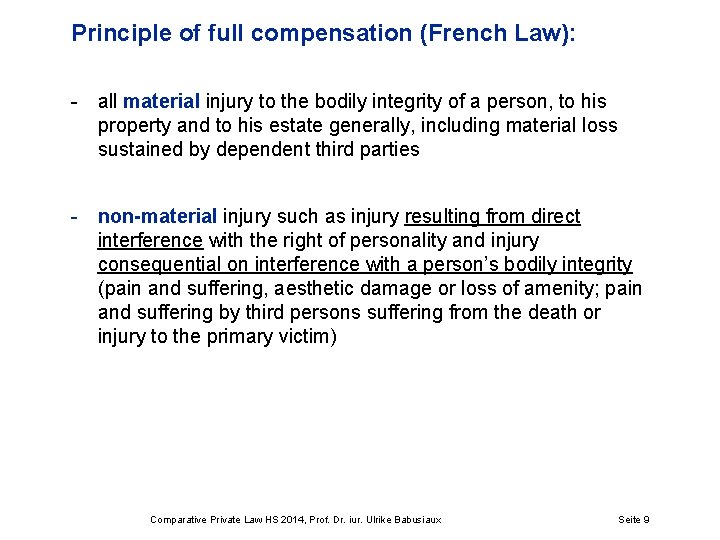 Principle of full compensation (French Law):

- all material injury to the bodily integrity of a person, to his property and to his estate generally, including material loss sustained by dependent third parties

- non-material injury such as injury resulting from direct interference with the right of personality and injury consequential on interference with a person's bodily integrity (pain and suffering, aesthetic damage or loss of amenity; pain and suffering by third persons suffering from the death or injury to the primary victim)

Comparative Private Law HS 2014, Prof. Dr. iur. Ulrike Babusiaux

Seite 9